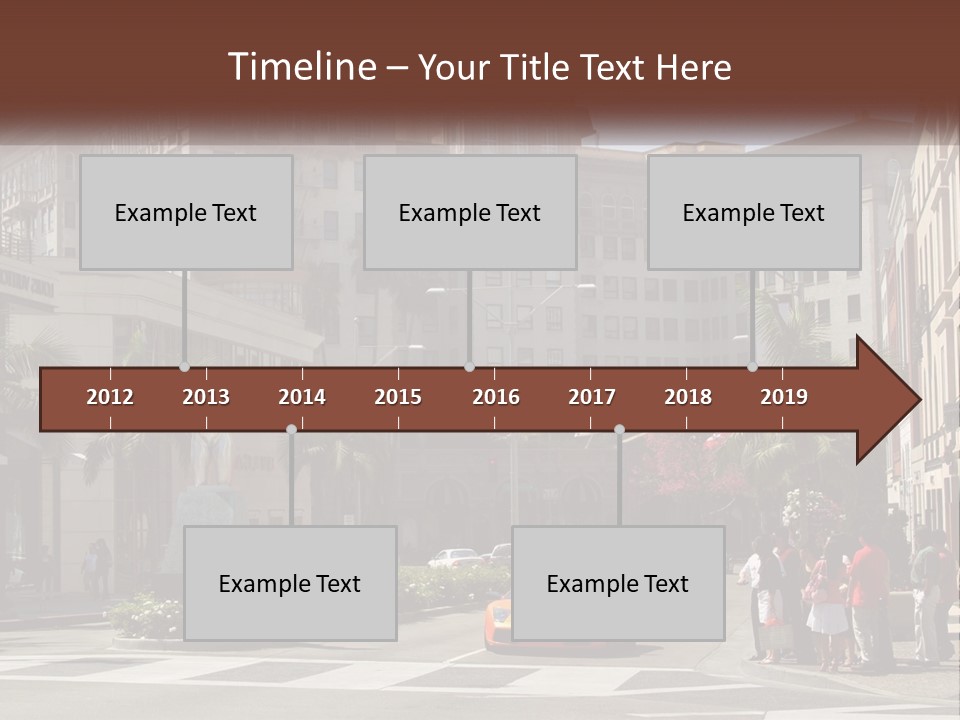 Timeline – Your Title Text Here

Example Text

Example Text

Example Text

2012
2013
2014
2015
2016
2017
2018
2019

Example Text

Example Text